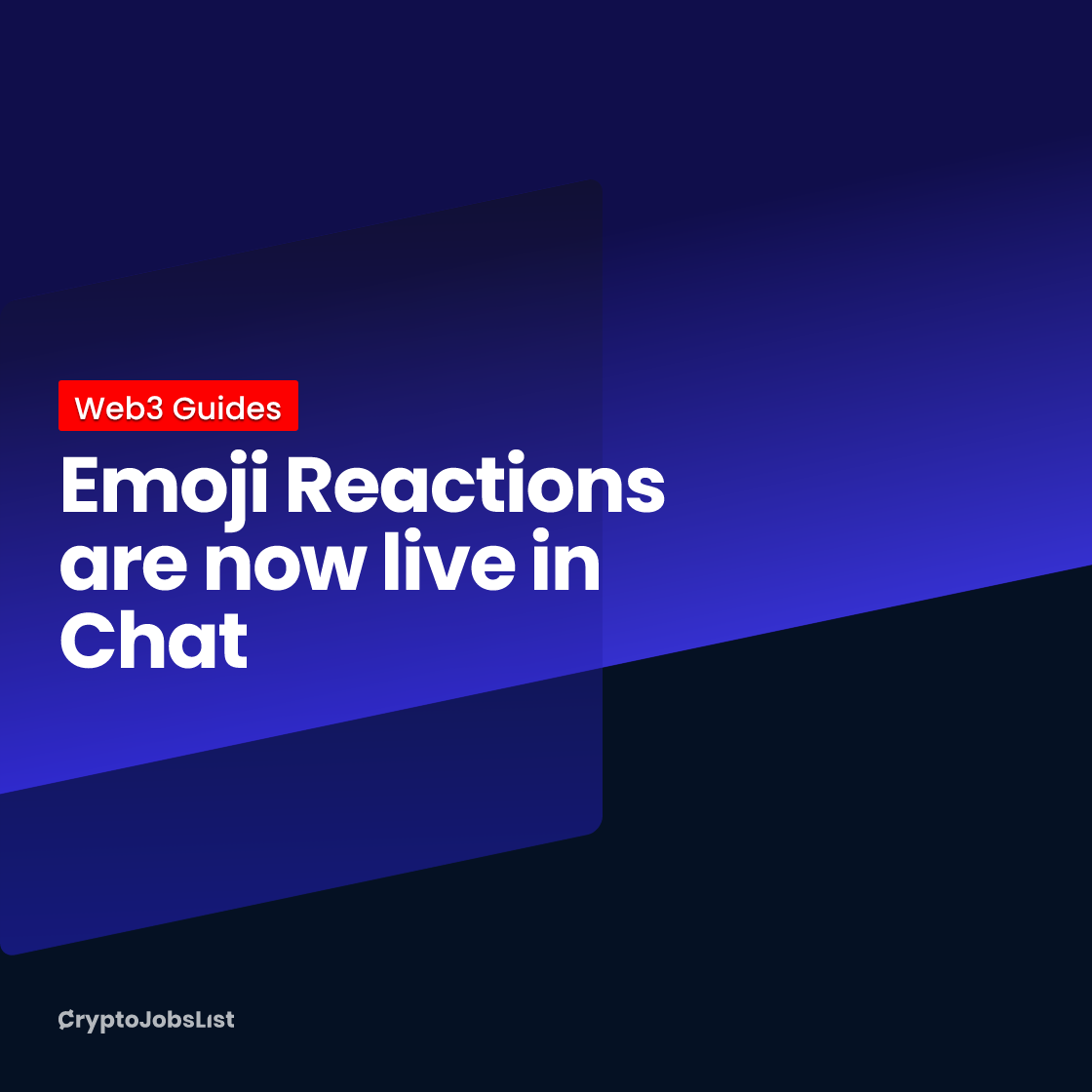 Web3 Guides

Emoji Reactions are now live in Chat

CryptoJobsList